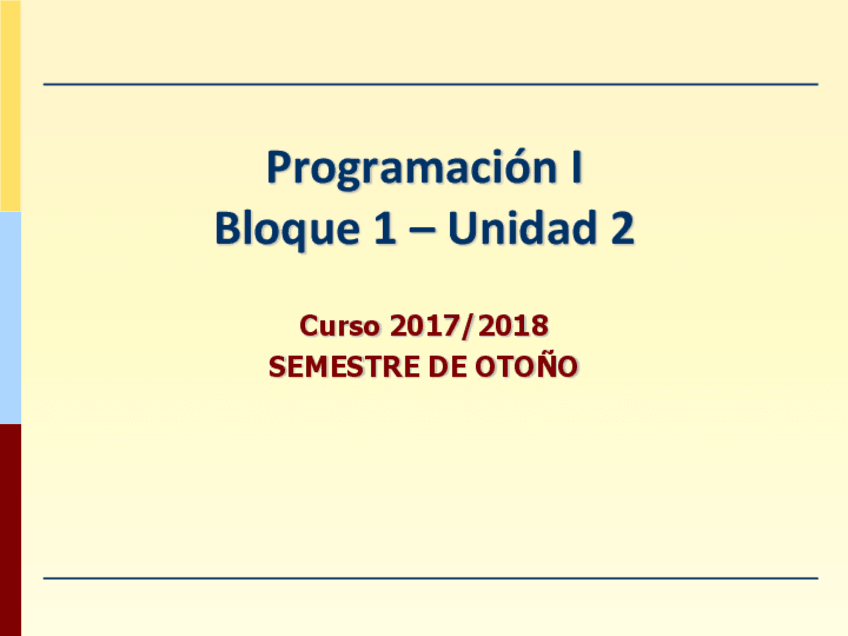 Programación I
Bloque 1 – Unidad 2

Curso 2017/2018
SEMESTRE DE OTOÑO